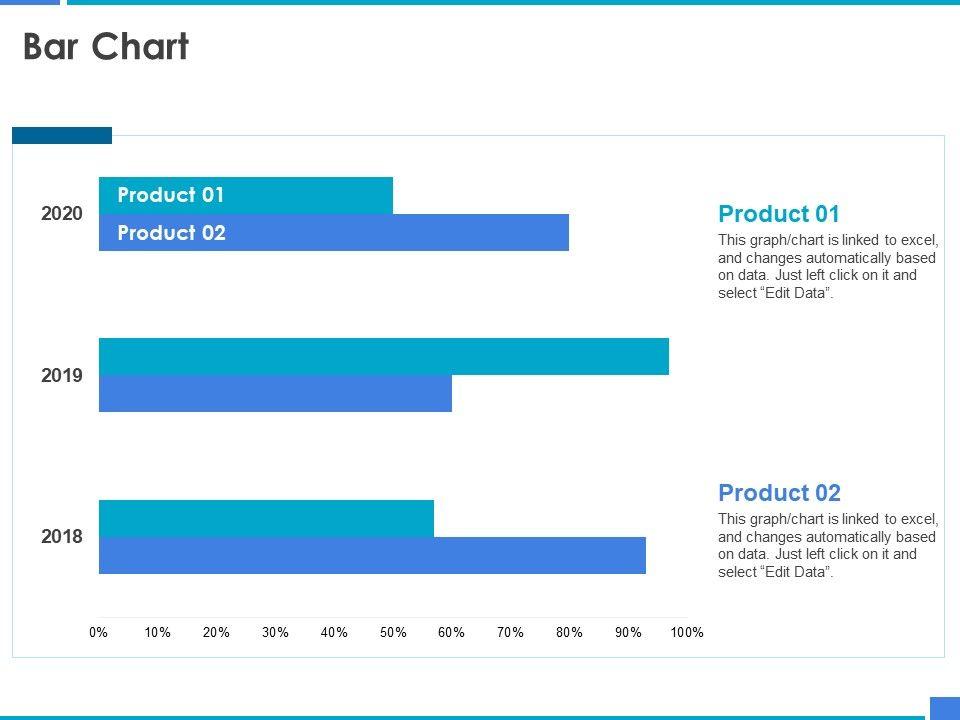 Bar Chart

2020

Product 01

Product 02

2019

2018

0% 10% 20% 30% 40% 50% 60% 70% 80% 90% 100%

Product 01

This graph/chart is linked to excel, and changes automatically based on data. Just left click on it and select “Edit Data”.

Product 02

This graph/chart is linked to excel, and changes automatically based on data. Just left click on it and select “Edit Data”.